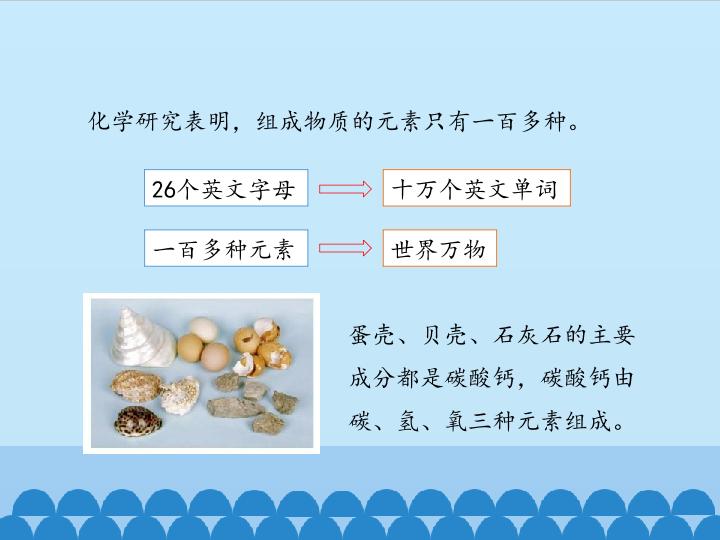 化学研究表明，组成物质的元素只有一百多种。

26个英文字母

十万个英文单词

一百多种元素

世界万物

蛋壳、贝壳、石灰石的主要成分都是碳酸钙，碳酸钙由碳、氢、氧三种元素组成。